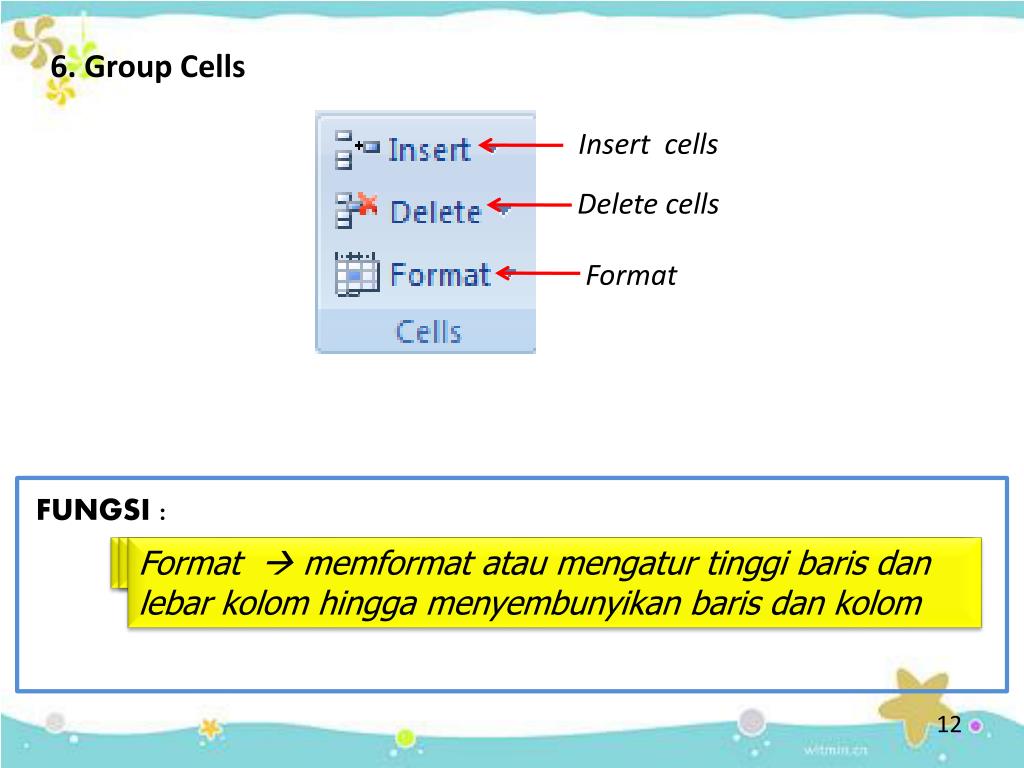 6. Group Cells

Insert

Delete

Format

Cells

Insert cells

Delete cells

Format

FUNGSI :

Format → memformat atau mengatur tinggi baris dan lebar kolom hingga menyembunyikan baris dan kolom

witmin.cn

12